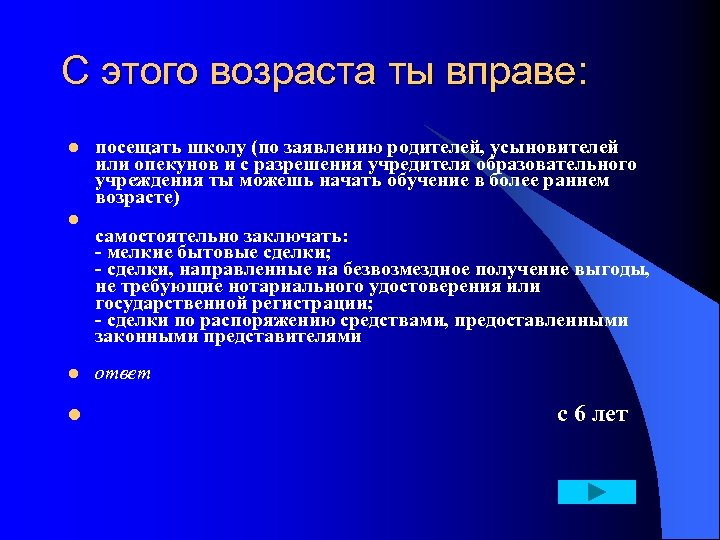 С этого возраста ты вправе:

- посещать школу (по заявлению родителей, усыновителей или опекунов и с разрешения учредителя образовательного учреждения ты можешь начать обучение в более раннем возрасте)
-

самостоятельно заключать:
- мелкие бытовые сделки;
- сделки, направленные на безвозмездное получение выгоды, не требующие нотариального удостоверения или государственной регистрации;
- сделки по распоряжению средствами, предоставленными законными представителями

- ответ
- с 6 лет